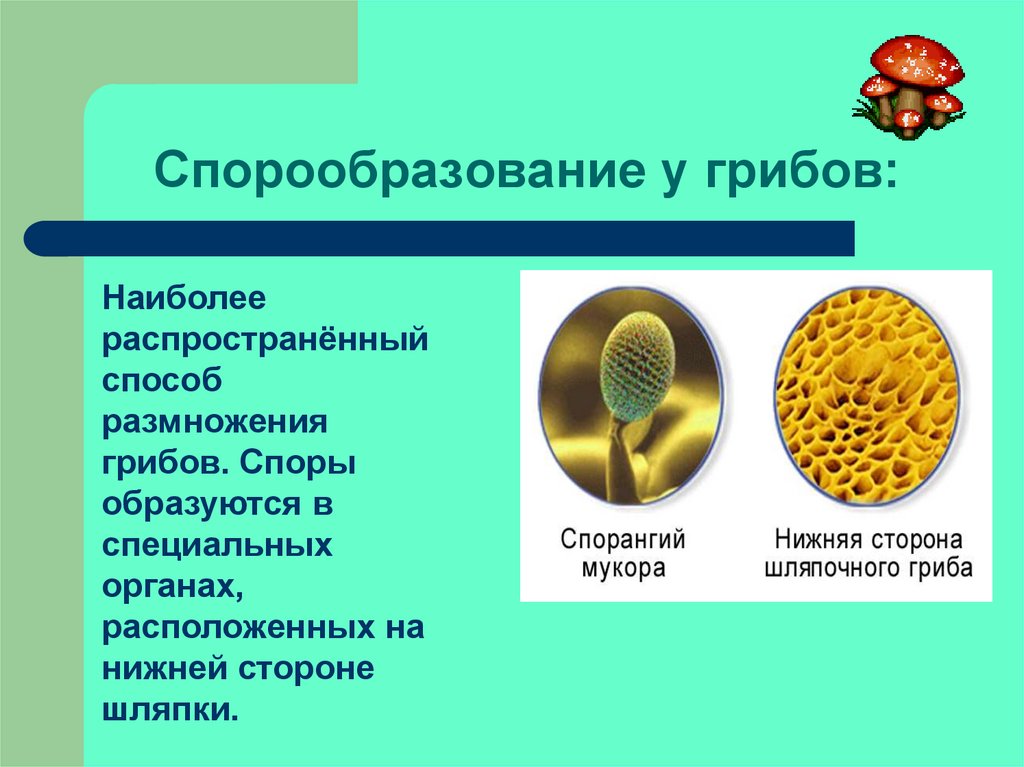 Спорообразование у грибов:

Наиболее распространённый способ размножения грибов. Споры образуются в специальных органах, расположенных на нижней стороне шляпки.

Спорангий мукора

Нижняя сторона шляпочного гриба